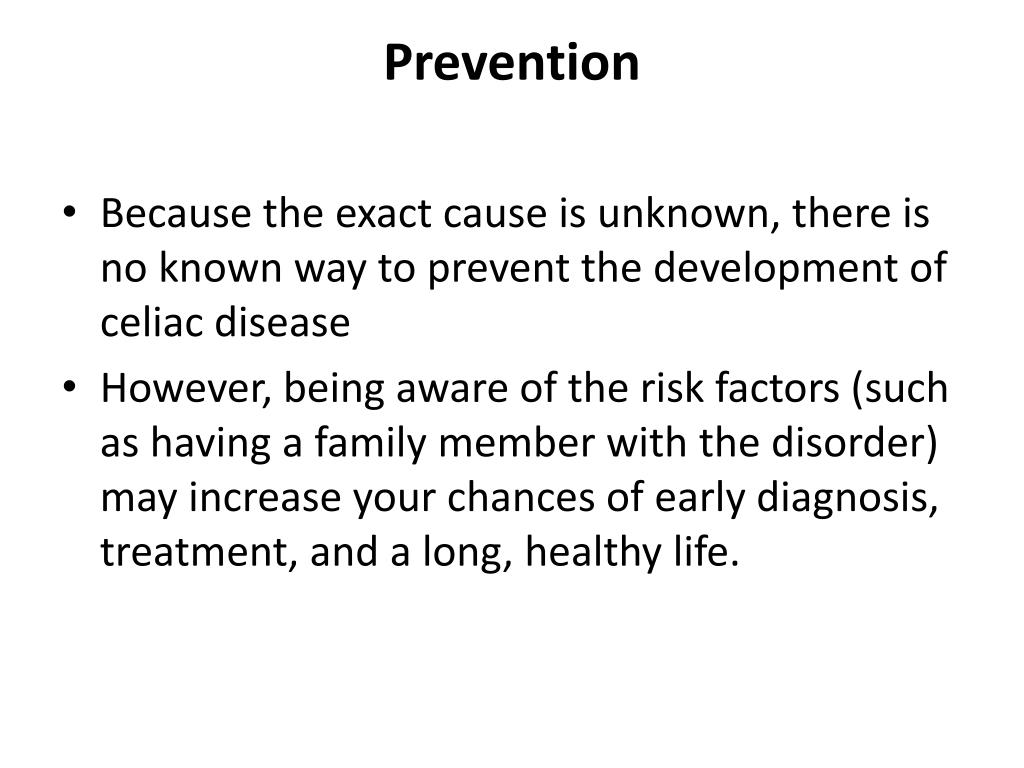 Prevention

• Because the exact cause is unknown, there is no known way to prevent the development of celiac disease

• However, being aware of the risk factors (such as having a family member with the disorder) may increase your chances of early diagnosis, treatment, and a long, healthy life.